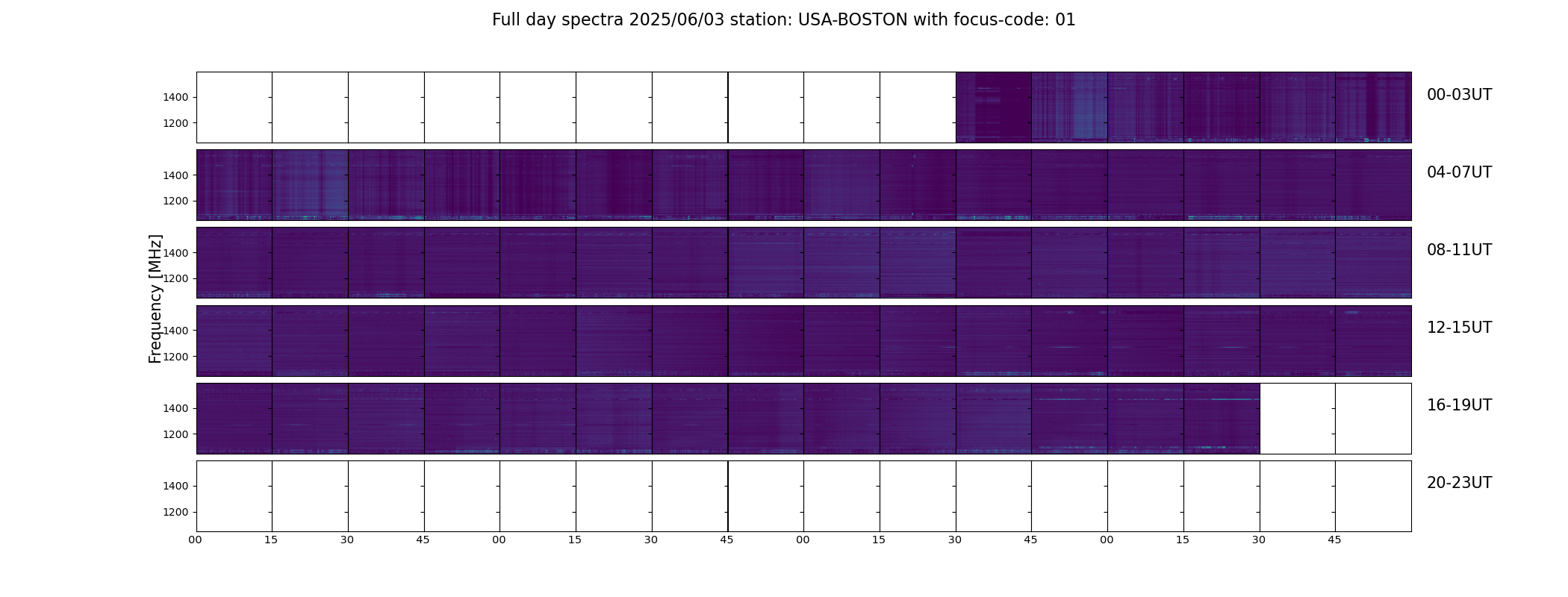 Full day spectra 2025/06/03 station: USA-BOSTON with focus-code: 01

Frequency [MHz]

1400
1200
00-03UT

1400
1200
04-07UT

1400
1200
08-11UT

1400
1200
12-15UT

1400
1200
16-19UT

1400
1200
20-23UT

00 15 30 45 00 15 30 45 00 15 30 45 00 15 30 45